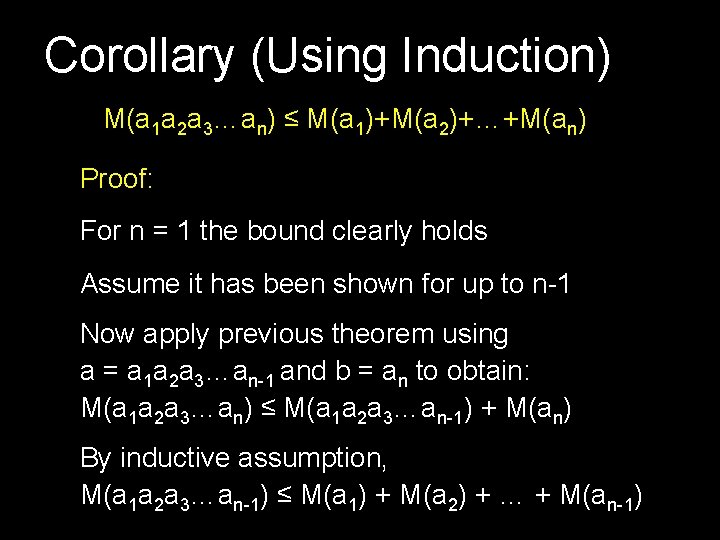 Corollary (Using Induction)

$M(a_1a_2a_3\ldots a_n) \leq M(a_1)+M(a_2)+\ldots+M(a_n)$

Proof:

For n = 1 the bound clearly holds

Assume it has been shown for up to n-1

Now apply previous theorem using $a = a_1a_2a_3\ldots a_{n-1}$ and $b = a_n$ to obtain:
$M(a_1a_2a_3\ldots a_n) \leq M(a_1a_2a_3\ldots a_{n-1}) + M(a_n)$

By inductive assumption,
$M(a_1a_2a_3\ldots a_{n-1}) \leq M(a_1) + M(a_2) + \ldots + M(a_{n-1})$